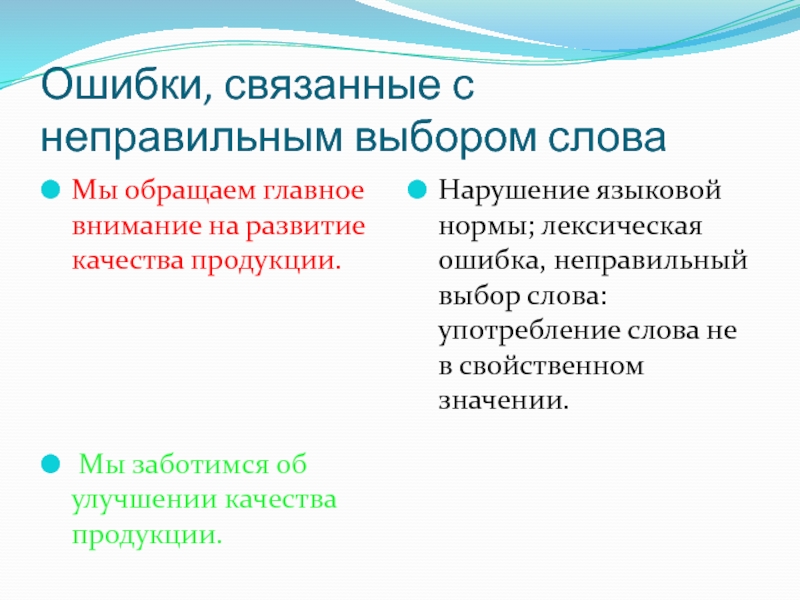 Ошибки, связанные с неправильным выбором слова

Мы обращаем главное внимание на развитие качества продукции.

Мы заботимся об улучшении качества продукции.

Нарушение языковой нормы; лексическая ошибка, неправильный выбор слова: употребление слова не в свойственном значении.